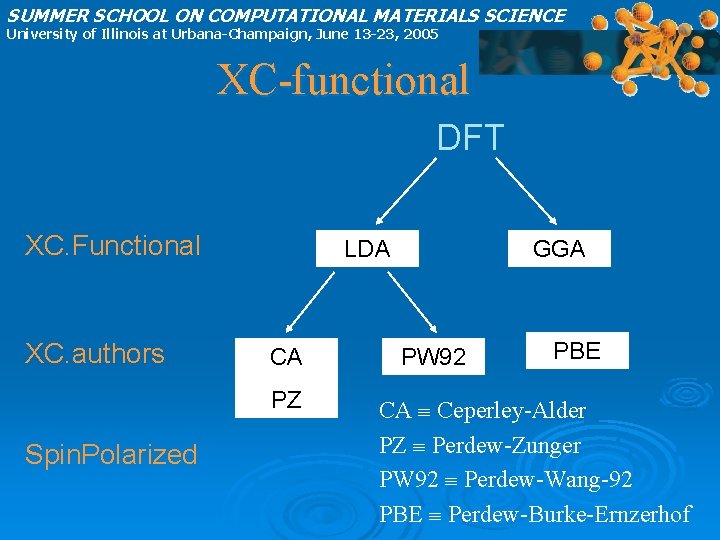 SUMMER SCHOOL ON COMPUTATIONAL MATERIALS SCIENCE
University of Illinois at Urbana-Champaign, June 13-23, 2005

XC-functional

DFT

XC.Functional

LDA

GGA

XC.authors

CA

PZ

PW92

PBE

SpinPolarized

CA $\equiv$ Ceperley-Alder

PZ $\equiv$ Perdew-Zunger

PW92 $\equiv$ Perdew-Wang-92

PBE $\equiv$ Perdew-Burke-Ernzerhof